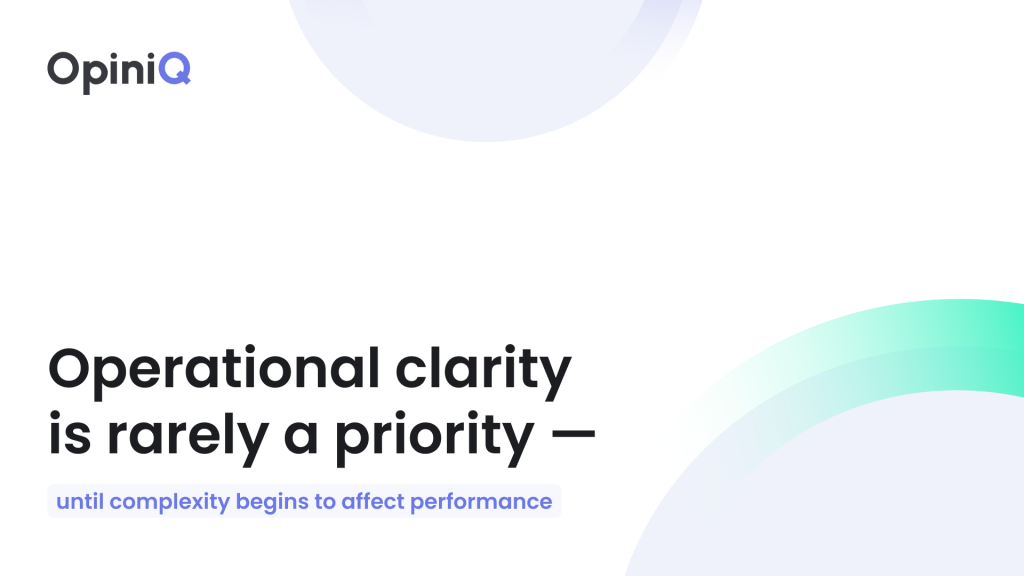 OpiniQ

Operational clarity is rarely a priority —

until complexity begins to affect performance